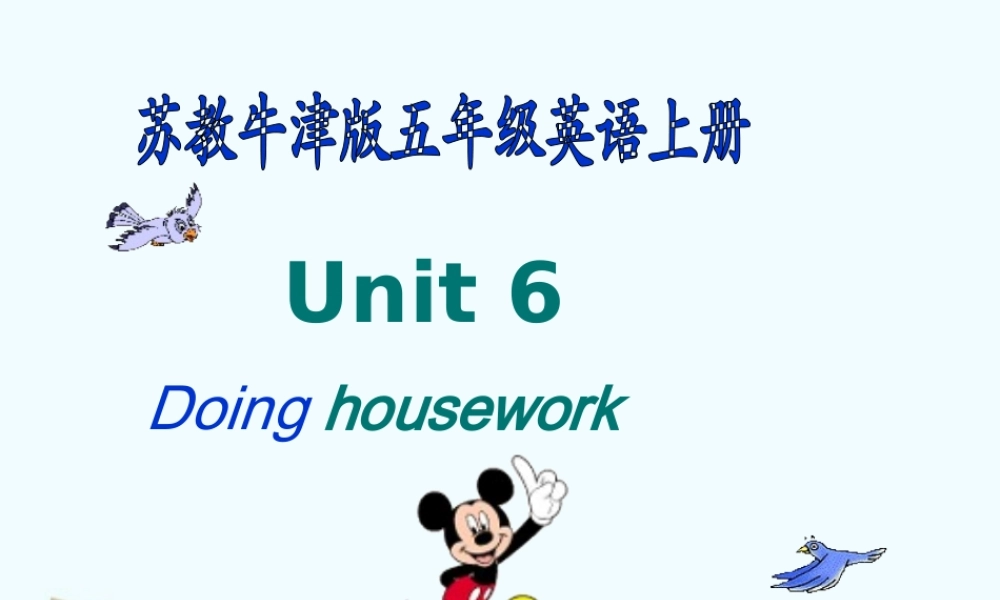 苏教牛津版五年级英语上册

Unit 6

Doing housework